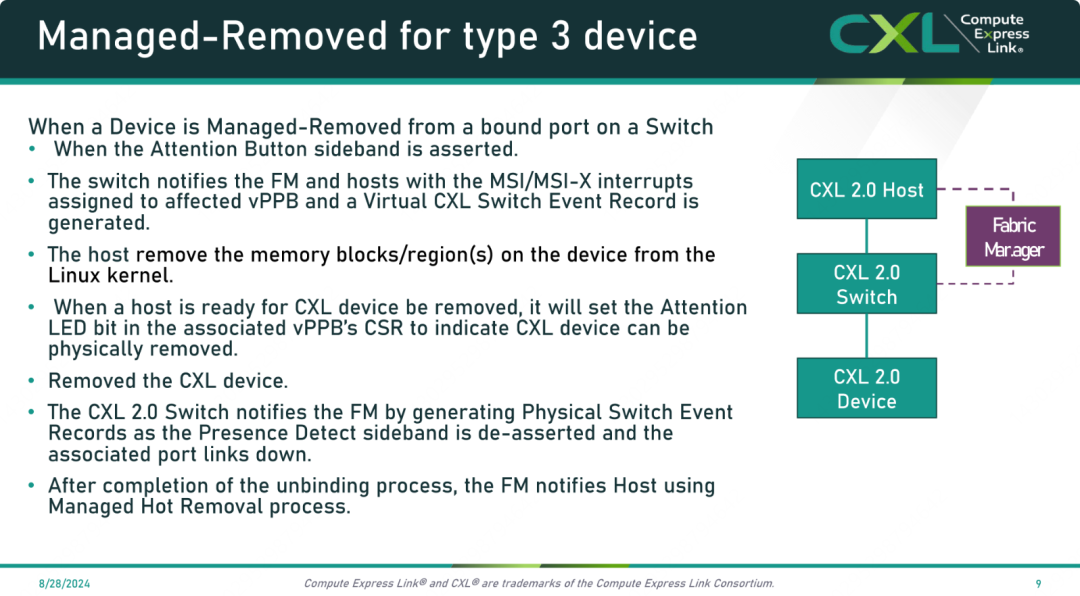 Managed-Removed for type 3 device

CXL Compute Express Link®

When a Device is Managed-Removed from a bound port on a Switch
• When the Attention Button sideband is asserted.
• The switch notifies the FM and hosts with the MSI/MSI-X interrupts assigned to affected vPPB and a Virtual CXL Switch Event Record is generated.
• The host remove the memory blocks/region(s) on the device from the Linux kernel.
• When a host is ready for CXL device be removed, it will set the Attention LED bit in the associated vPPB's CSR to indicate CXL device can be physically removed.
• Removed the CXL device.
• The CXL 2.0 Switch notifies the FM by generating Physical Switch Event Records as the Presence Detect sideband is de-asserted and the associated port links down.
• After completion of the unbinding process, the FM notifies Host using Managed Hot Removal process.

CXL 2.0 Host

Fabric Manager

CXL 2.0 Switch

CXL 2.0 Device

8/28/2024

Compute Express Link® and CXL® are trademarks of the Compute Express Link Consortium.

9